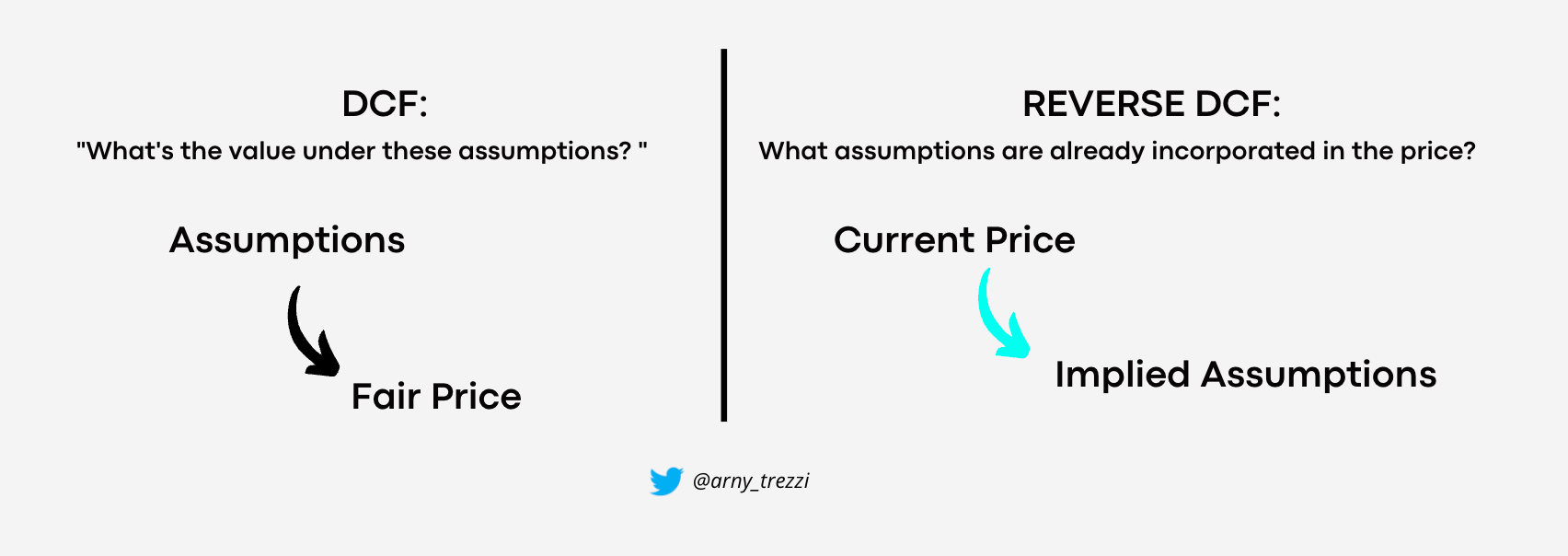 DCF:
"What's the value under these assumptions? "

Assumptions

Fair Price

REVERSE DCF:
What assumptions are already incorporated in the price?

Current Price

Implied Assumptions

@arny_trezzi